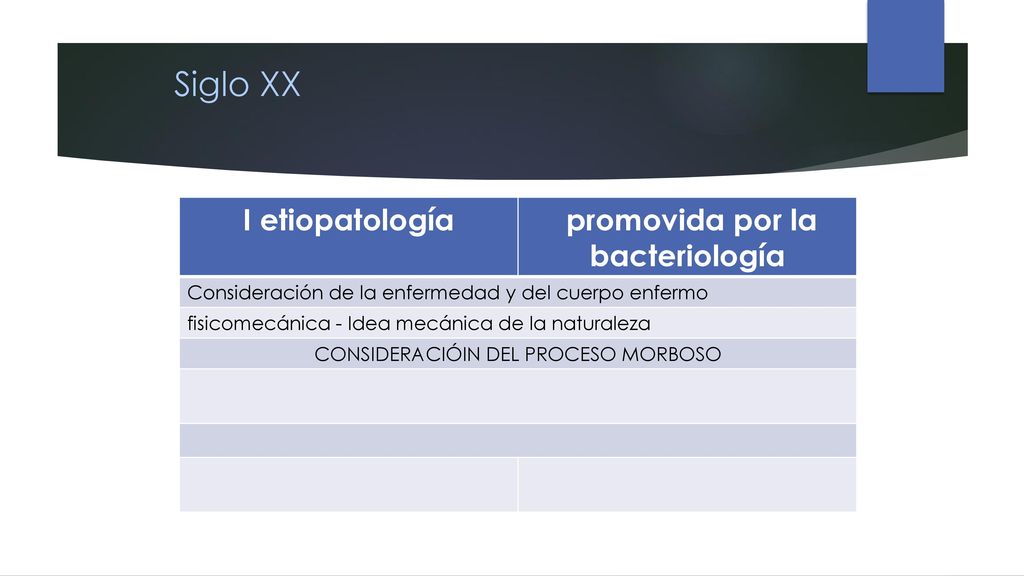 Siglo XX

| l etiopatología | promovida por la bacteriología |
|---|---|
| Consideración de la enfermedad y del cuerpo enfermo | |
| fisicomecánica - Idea mecánica de la naturaleza | |
| CONSIDERACIÓIN DEL PROCESO MORBOSO | |
| | |
| | |
| | |